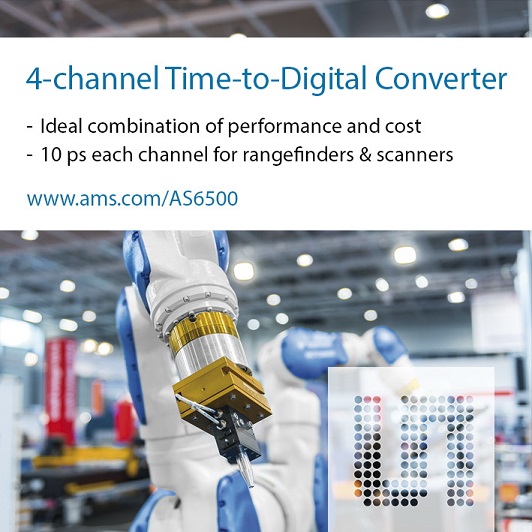 4-channel Time-to-Digital Converter

- Ideal combination of performance and cost
- 10 ps each channel for rangefinders & scanners

www.ams.com/AS6500